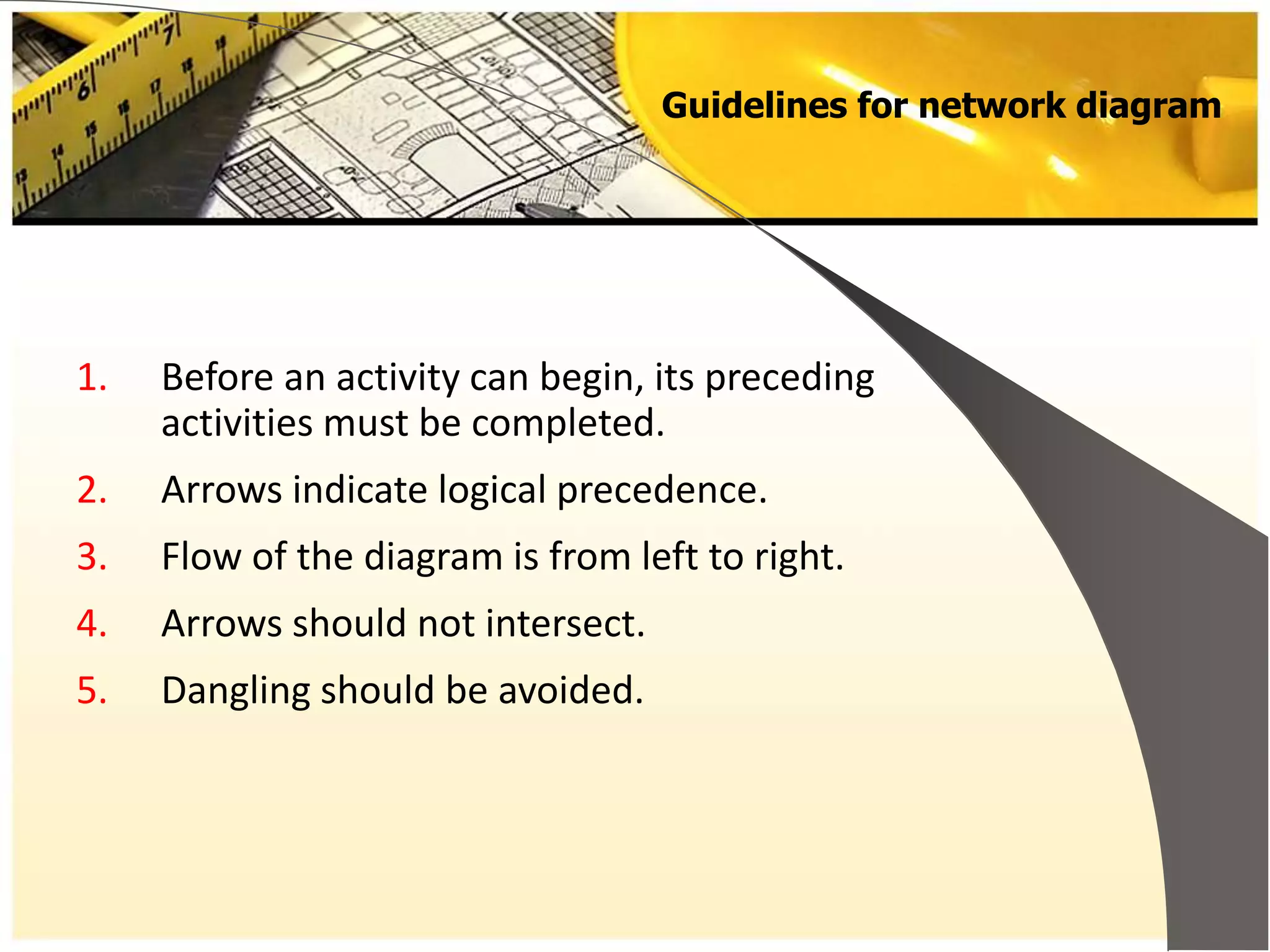 Guidelines for network diagram

1. Before an activity can begin, its preceding activities must be completed.

2. Arrows indicate logical precedence.

3. Flow of the diagram is from left to right.

4. Arrows should not intersect.

5. Dangling should be avoided.